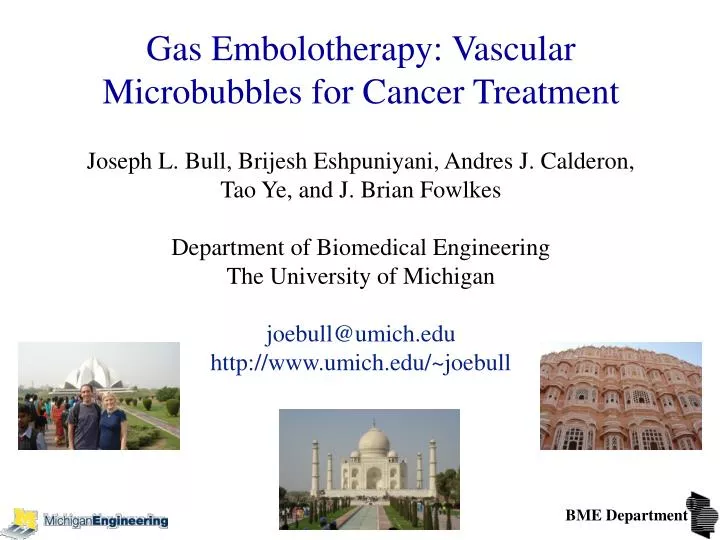 Gas Embolotherapy: Vascular Microbubbles for Cancer Treatment

Joseph L. Bull, Brijesh Eshpuniyani, Andres J. Calderon, Tao Ye, and J. Brian Fowlkes

Department of Biomedical Engineering
The University of Michigan

joebull@umich.edu
http://www.umich.edu/~joebull

MichiganEngineering

BME Department